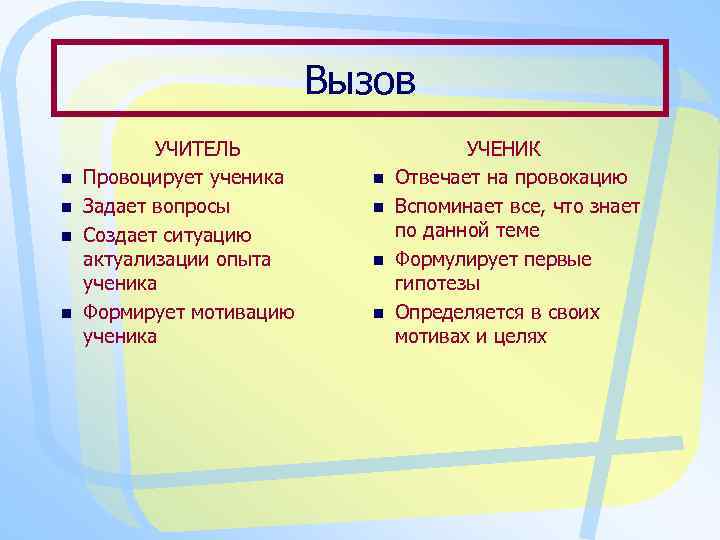 Вызов

УЧИТЕЛЬ

- Провоцирует ученика
- Задает вопросы
- Создает ситуацию актуализации опыта ученика
- Формирует мотивацию ученика

УЧЕНИК

- Отвечает на провокацию
- Вспоминает все, что знает по данной теме
- Формулирует первые гипотезы
- Определяется в своих мотивах и целях